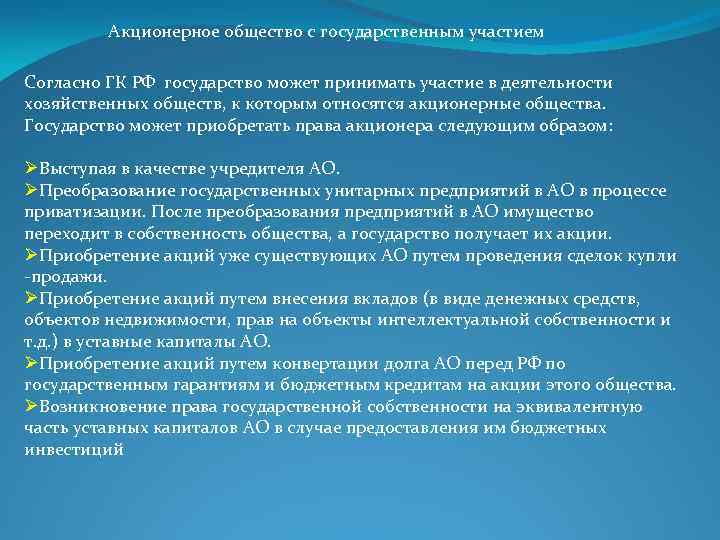 Акционерное общество с государственным участием

Согласно ГК РФ государство может принимать участие в деятельности хозяйственных обществ, к которым относятся акционерные общества. Государство может приобретать права акционера следующим образом:

➢Выступая в качестве учредителя АО.
➢Преобразование государственных унитарных предприятий в АО в процессе приватизации. После преобразования предприятий в АО имущество переходит в собственность общества, а государство получает их акции.
➢Приобретение акций уже существующих АО путем проведения сделок купли -продажи.
➢Приобретение акций путем внесения вкладов (в виде денежных средств, объектов недвижимости, прав на объекты интеллектуальной собственности и т.д.) в уставные капиталы АО.
➢Приобретение акций путем конвертации долга АО перед РФ по государственным гарантиям и бюджетным кредитам на акции этого общества.
➢Возникновение права государственной собственности на эквивалентную часть уставных капиталов АО в случае предоставления им бюджетных инвестиций